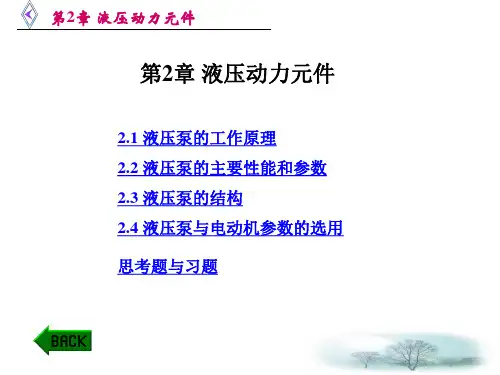 第2章 液压动力元件

第2章 液压动力元件

2.1 液压泵的工作原理

2.2 液压泵的主要性能和参数

2.3 液压泵的结构

2.4 液压泵与电动机参数的选用

思考题与习题

BACK